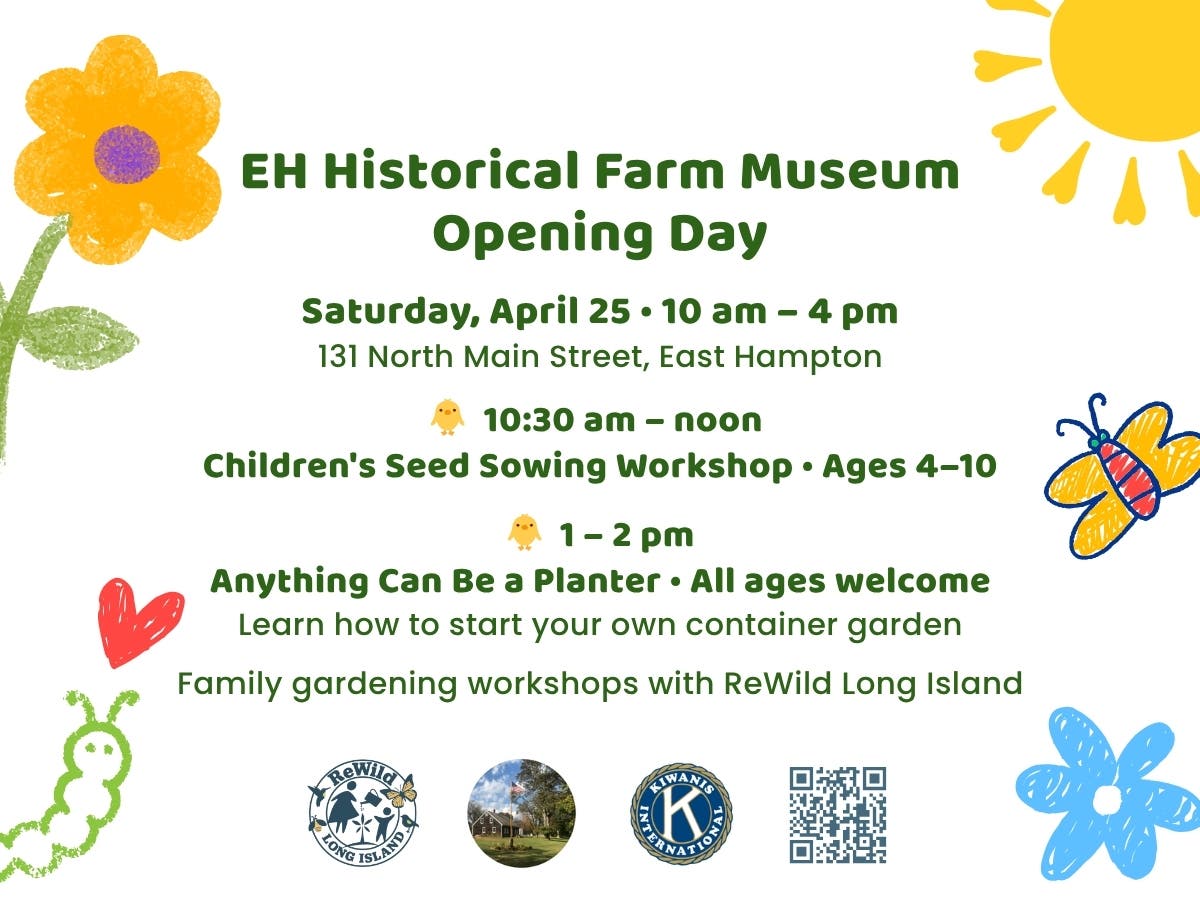 EH Historical Farm Museum
Opening Day

Saturday, April 25 • 10 am – 4 pm
131 North Main Street, East Hampton

🐥 10:30 am – noon
Children's Seed Sowing Workshop • Ages 4–10

🐥 1 – 2 pm
Anything Can Be a Planter • All ages welcome
Learn how to start your own container garden

Family gardening workshops with ReWild Long Island

ReWild LONG ISLAND

KIWANIS INTERNATIONAL K